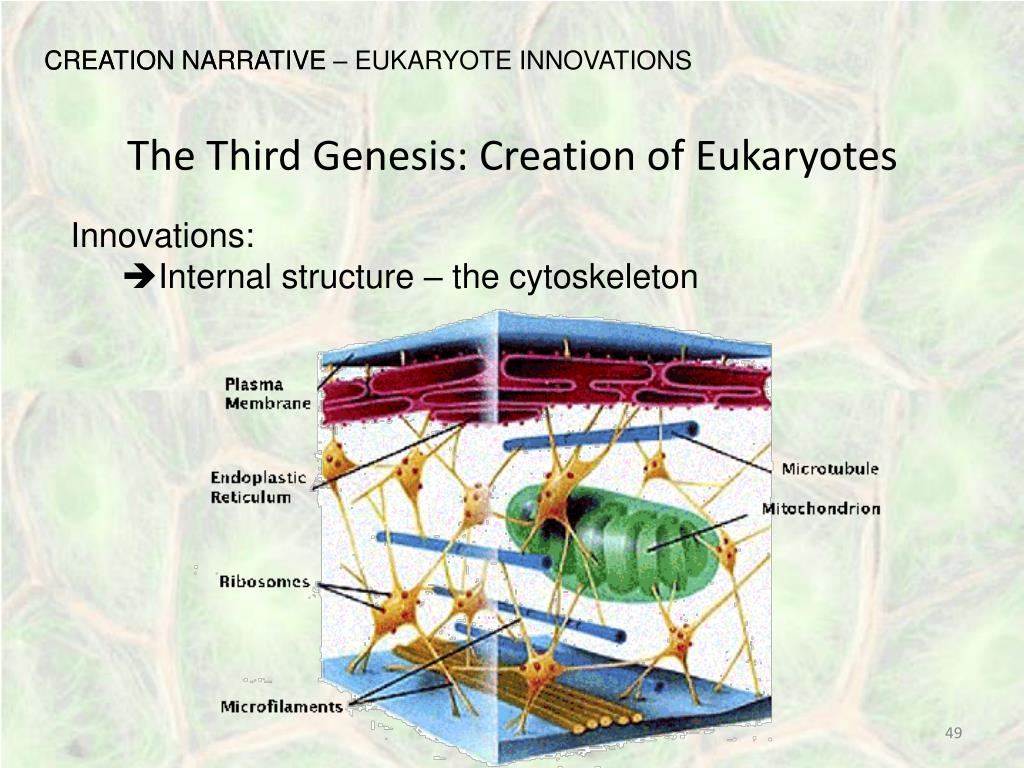 CREATION NARRATIVE – EUKARYOTE INNOVATIONS

The Third Genesis: Creation of Eukaryotes

Innovations:
➔Internal structure – the cytoskeleton

Plasma Membrane

Endoplastic Reticulum

Ribosomes

Microfilaments

Microtubule

Mitochondrion

49